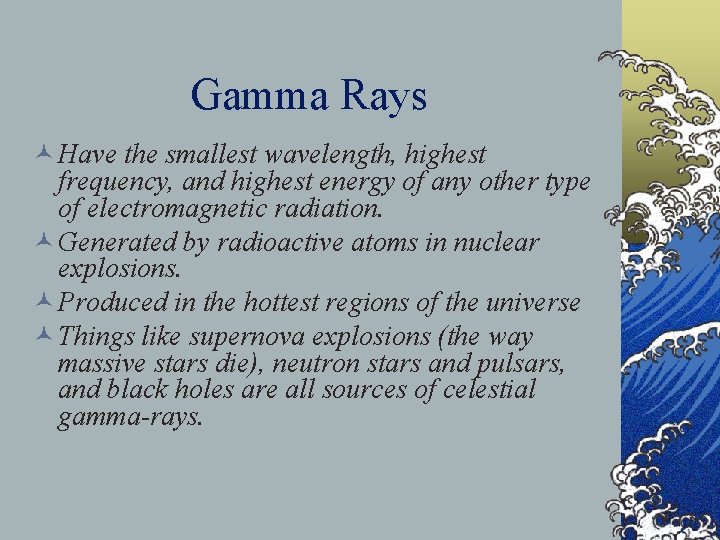 Gamma Rays

Have the smallest wavelength, highest frequency, and highest energy of any other type of electromagnetic radiation.

Generated by radioactive atoms in nuclear explosions.

Produced in the hottest regions of the universe

Things like supernova explosions (the way massive stars die), neutron stars and pulsars, and black holes are all sources of celestial gamma-rays.